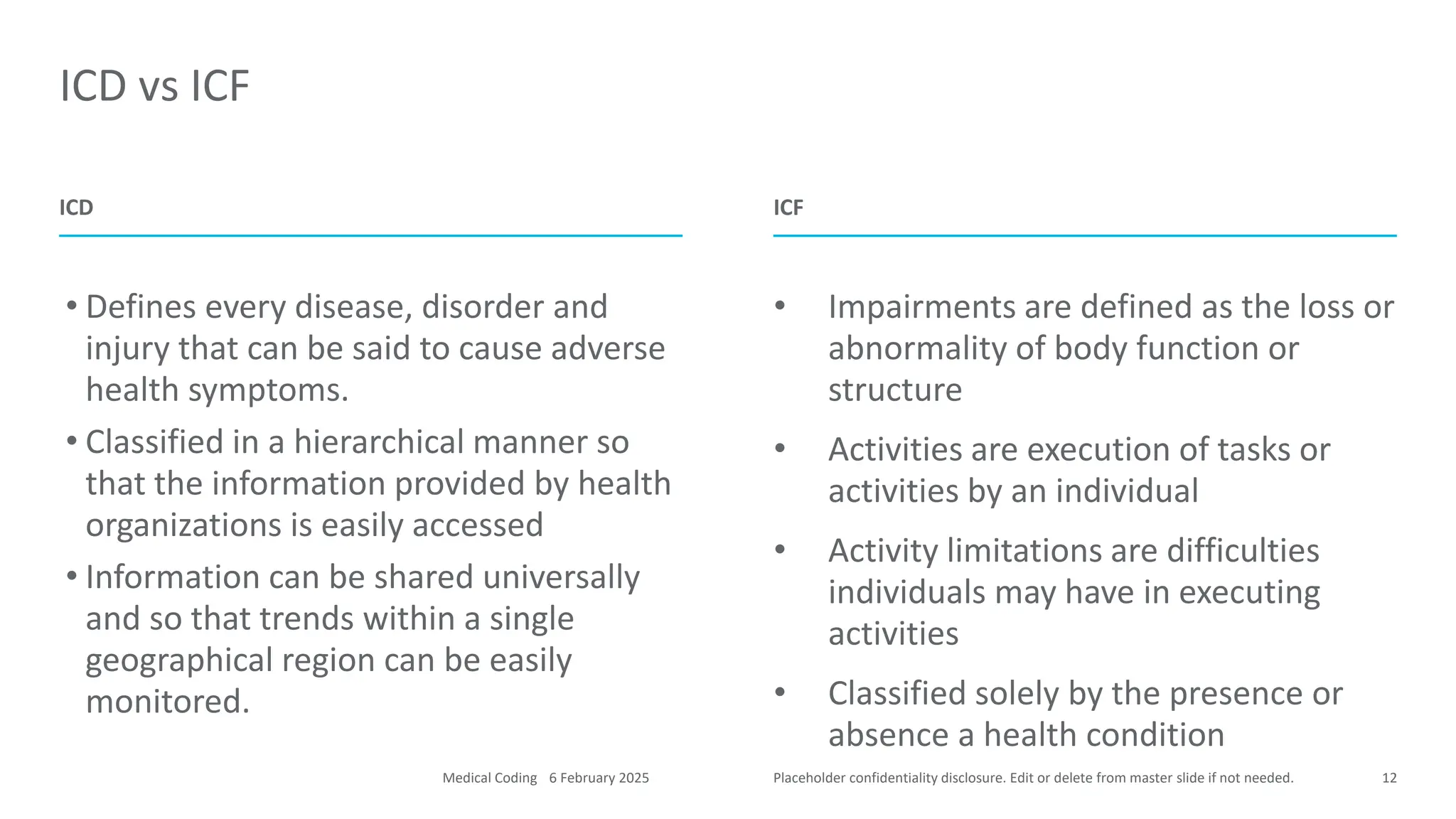 ICD vs ICF

ICD

• Defines every disease, disorder and injury that can be said to cause adverse health symptoms.

• Classified in a hierarchical manner so that the information provided by health organizations is easily accessed

• Information can be shared universally and so that trends within a single geographical region can be easily monitored.

ICF

• Impairments are defined as the loss or abnormality of body function or structure

• Activities are execution of tasks or activities by an individual

• Activity limitations are difficulties individuals may have in executing activities

• Classified solely by the presence or absence a health condition

Medical Coding 6 February 2025

Placeholder confidentiality disclosure. Edit or delete from master slide if not needed.

12